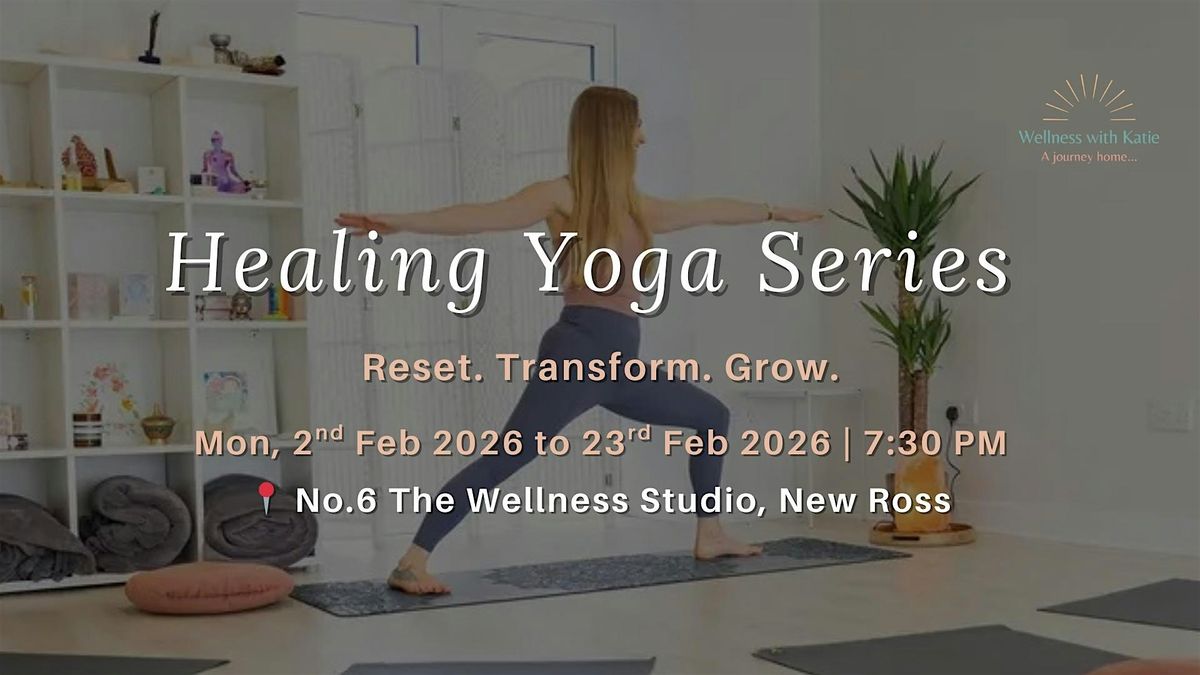 Wellness with Katie
A journey home...

Healing Yoga Series

Reset. Transform. Grow.

Mon, 2$^{nd}$ Feb 2026 to 23$^{rd}$ Feb 2026 | 7:30 PM

No.6 The Wellness Studio, New Ross